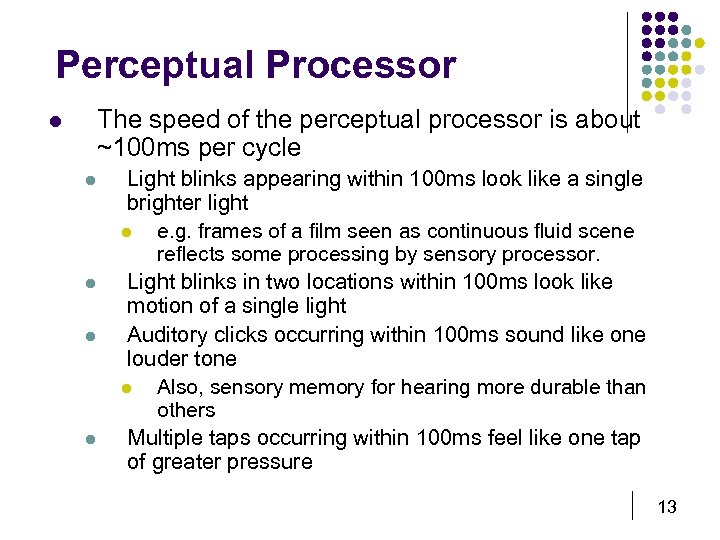 Perceptual Processor

- The speed of the perceptual processor is about ~100ms per cycle
  - Light blinks appearing within 100ms look like a single brighter light
    - e.g. frames of a film seen as continuous fluid scene reflects some processing by sensory processor.
  - Light blinks in two locations within 100ms look like motion of a single light
  - Auditory clicks occurring within 100ms sound like one louder tone
    - Also, sensory memory for hearing more durable than others
  - Multiple taps occurring within 100ms feel like one tap of greater pressure

13